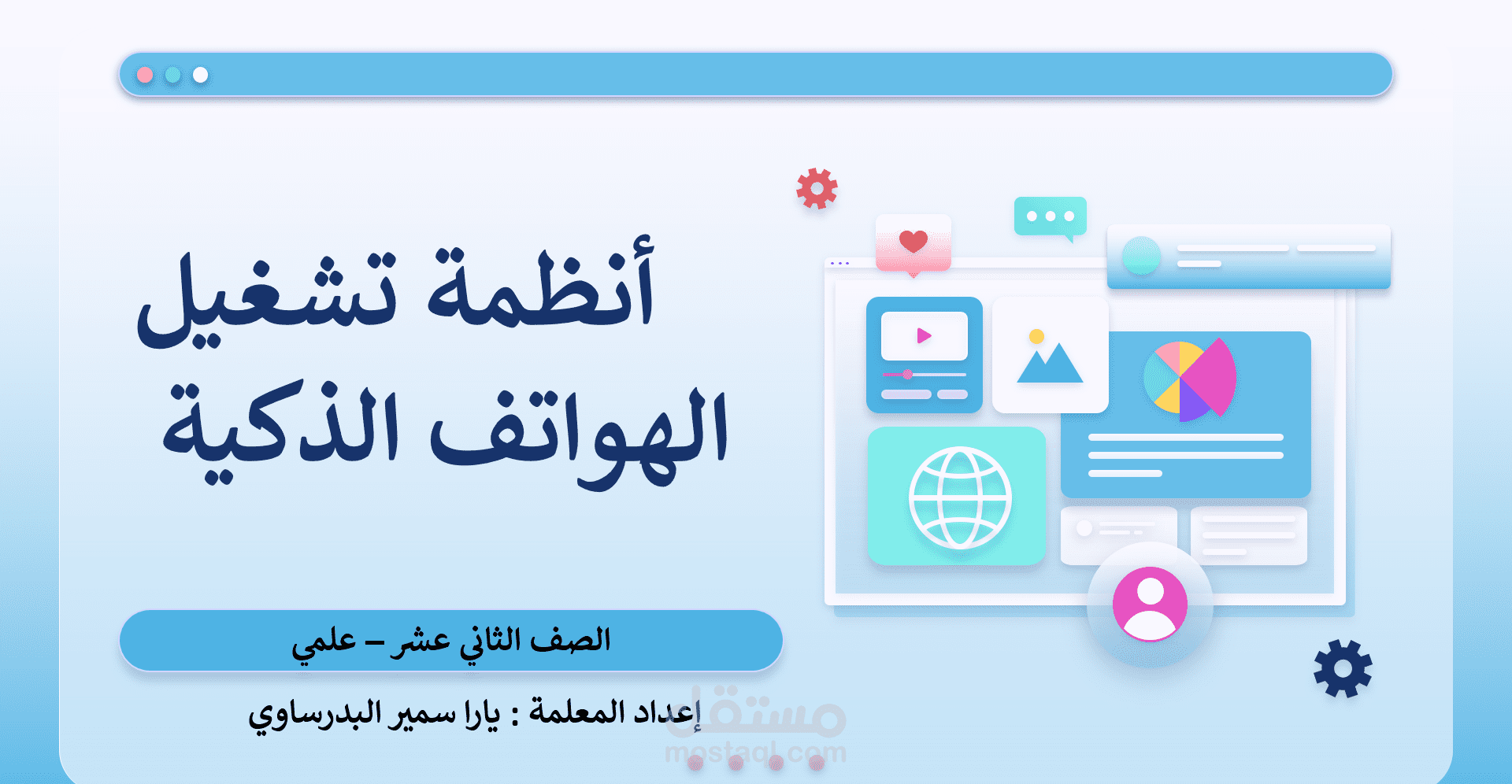 أنظمة تشغيل الهواتف الذكية

الصف الثاني عشر – علمي

إعداد المعلمة : يارا سمير البدرساوي

مستقل
mostaql.com